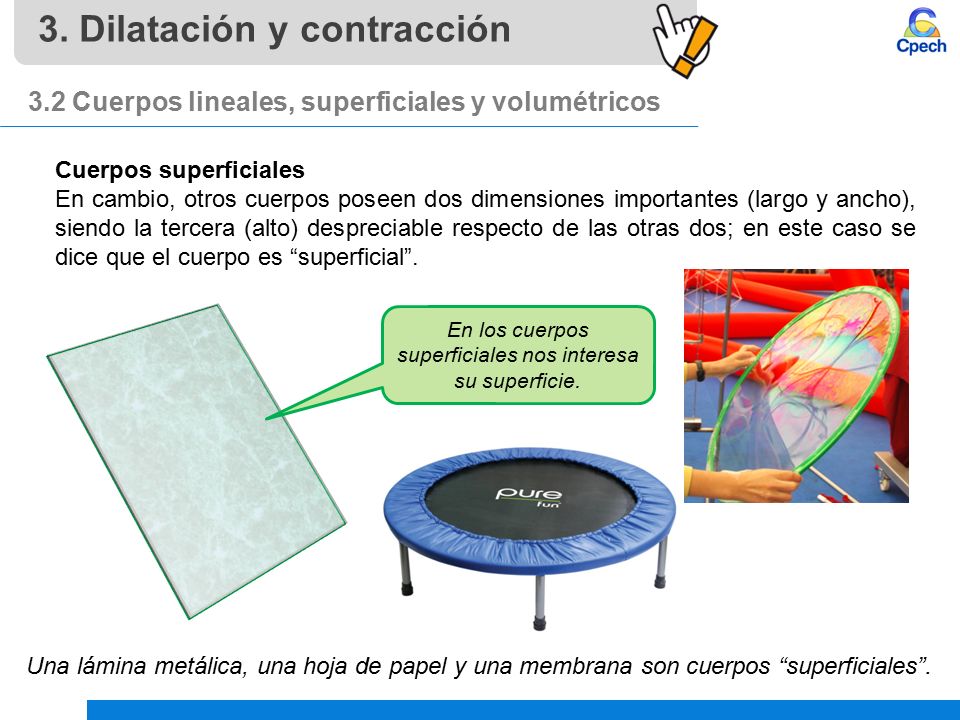 3. Dilatación y contracción

Cpech

3.2 Cuerpos lineales, superficiales y volumétricos

Cuerpos superficiales
En cambio, otros cuerpos poseen dos dimensiones importantes (largo y ancho), siendo la tercera (alto) despreciable respecto de las otras dos; en este caso se dice que el cuerpo es “superficial”.

En los cuerpos superficiales nos interesa su superficie.

pure fun

Una lámina metálica, una hoja de papel y una membrana son cuerpos “superficiales”.